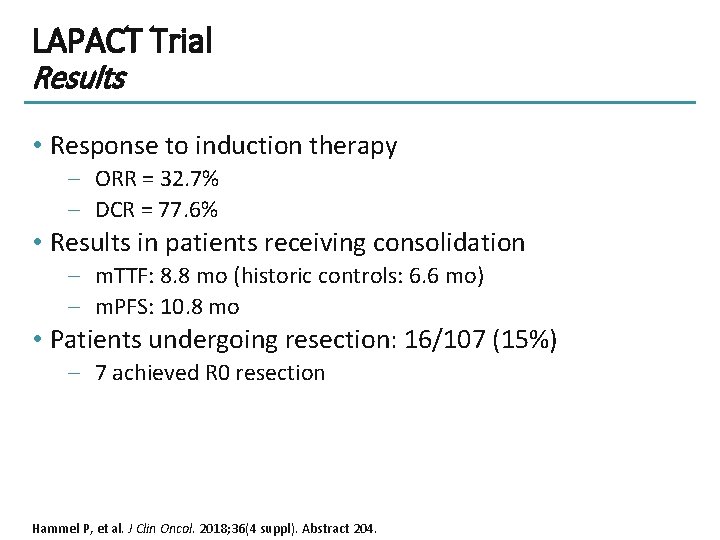 LAPACT Trial
Results

• Response to induction therapy
– ORR = 32.7%
– DCR = 77.6%
• Results in patients receiving consolidation
– mTTF: 8.8 mo (historic controls: 6.6 mo)
– mPFS: 10.8 mo
• Patients undergoing resection: 16/107 (15%)
– 7 achieved R0 resection

Hammel P, et al. J Clin Oncol. 2018;36(4 suppl). Abstract 204.